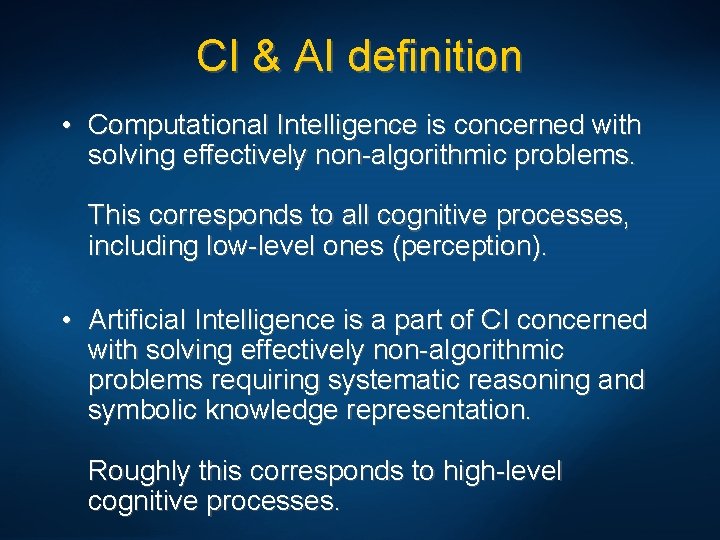 CI & AI definition

• Computational Intelligence is concerned with solving effectively non-algorithmic problems.

This corresponds to all cognitive processes, including low-level ones (perception).

• Artificial Intelligence is a part of CI concerned with solving effectively non-algorithmic problems requiring systematic reasoning and symbolic knowledge representation.

Roughly this corresponds to high-level cognitive processes.